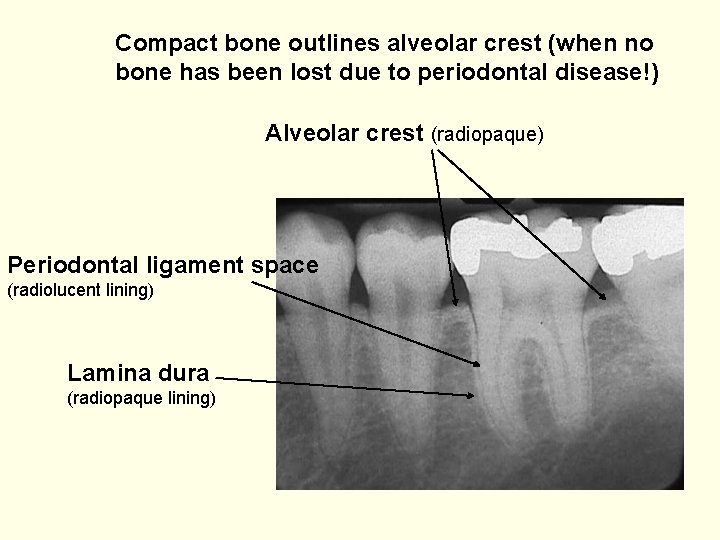 Compact bone outlines alveolar crest (when no bone has been lost due to periodontal disease!)

Alveolar crest (radiopaque)

Periodontal ligament space
(radiolucent lining)

Lamina dura
(radiopaque lining)